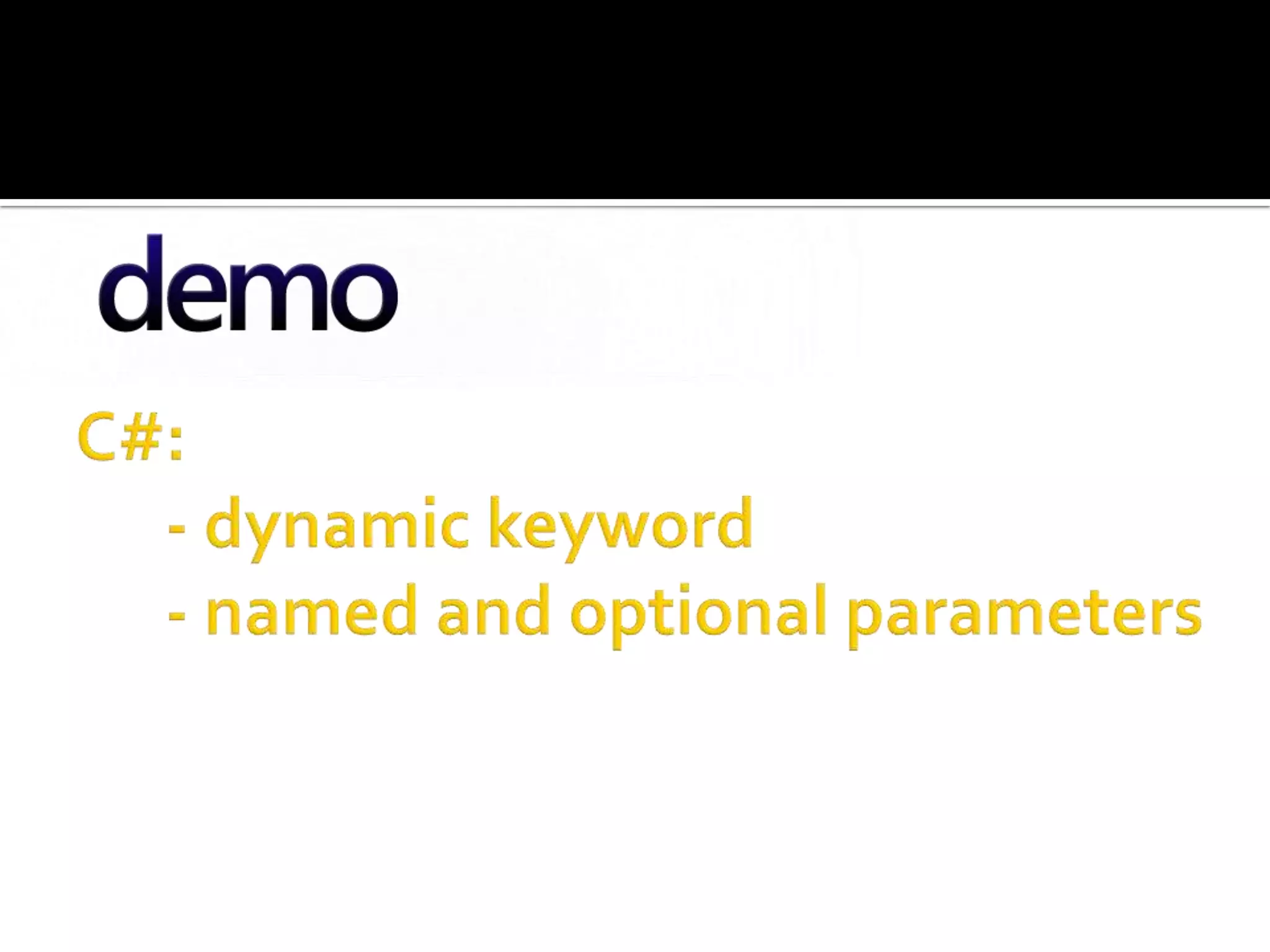 demo

C#:

- dynamic keyword
- named and optional parameters